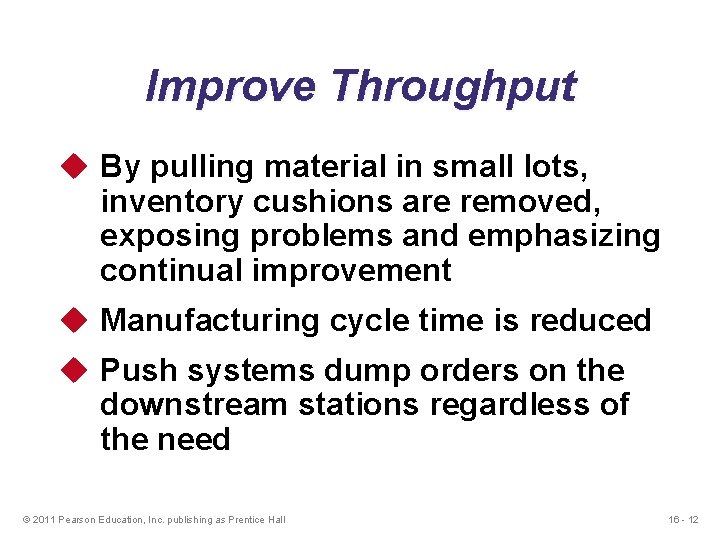 Improve Throughput

◆ By pulling material in small lots, inventory cushions are removed, exposing problems and emphasizing continual improvement

◆ Manufacturing cycle time is reduced

◆ Push systems dump orders on the downstream stations regardless of the need

© 2011 Pearson Education, Inc. publishing as Prentice Hall

16 - 12